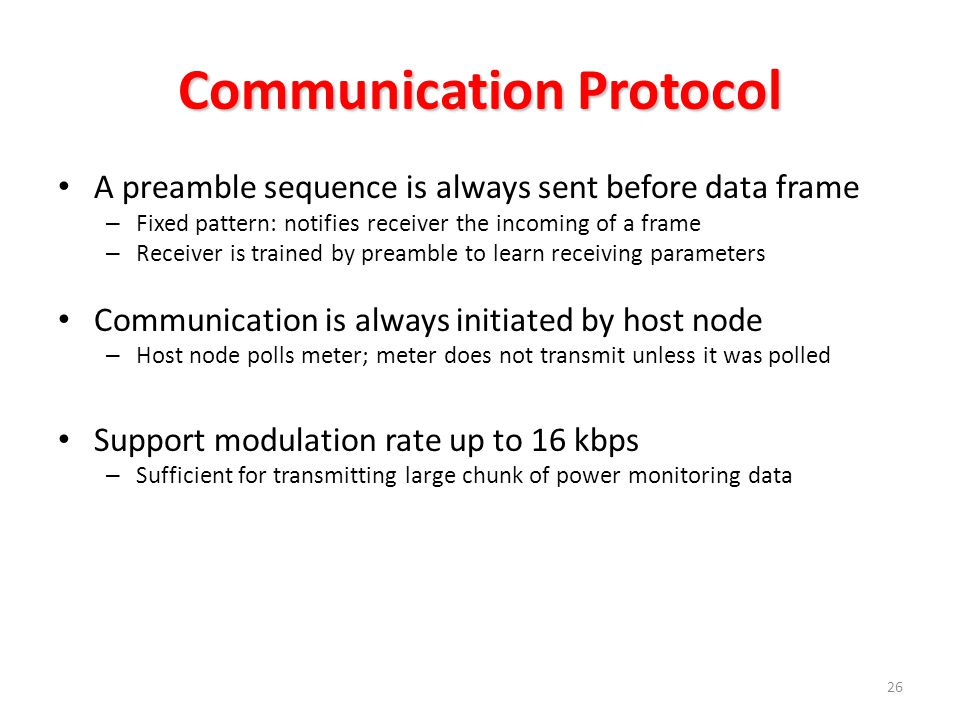 Communication Protocol

• A preamble sequence is always sent before data frame
– Fixed pattern: notifies receiver the incoming of a frame
– Receiver is trained by preamble to learn receiving parameters

• Communication is always initiated by host node
– Host node polls meter; meter does not transmit unless it was polled

• Support modulation rate up to 16 kbps
– Sufficient for transmitting large chunk of power monitoring data

26